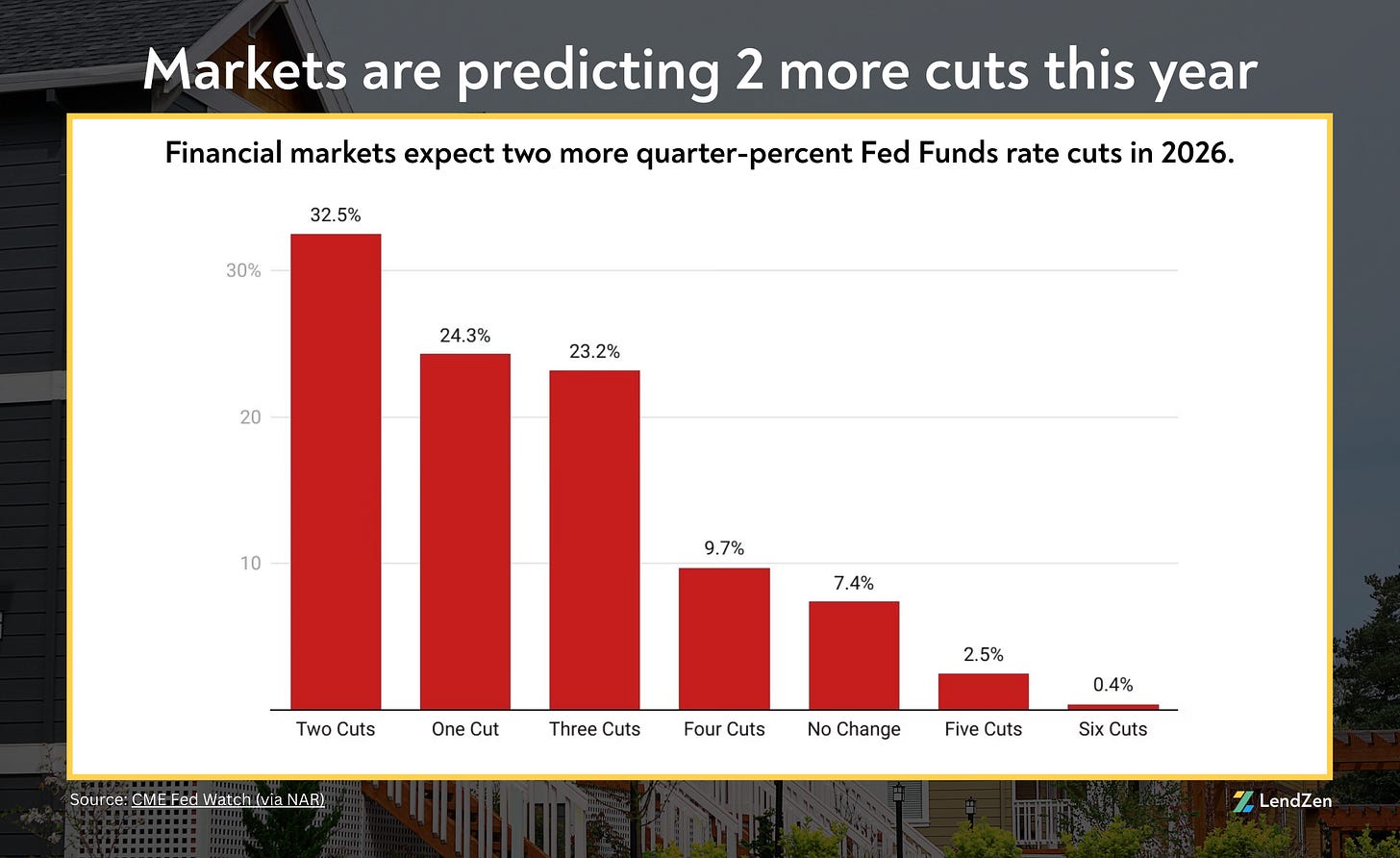 Markets are predicting 2 more cuts this year

Financial markets expect two more quarter-percent Fed Funds rate cuts in 2026.

30%
20
10

32.5%
24.3%
23.2%
9.7%
7.4%
2.5%
0.4%

Two Cuts
One Cut
Three Cuts
Four Cuts
No Change
Five Cuts
Six Cuts

Source: CME Fed Watch (via NAR)

LendZen